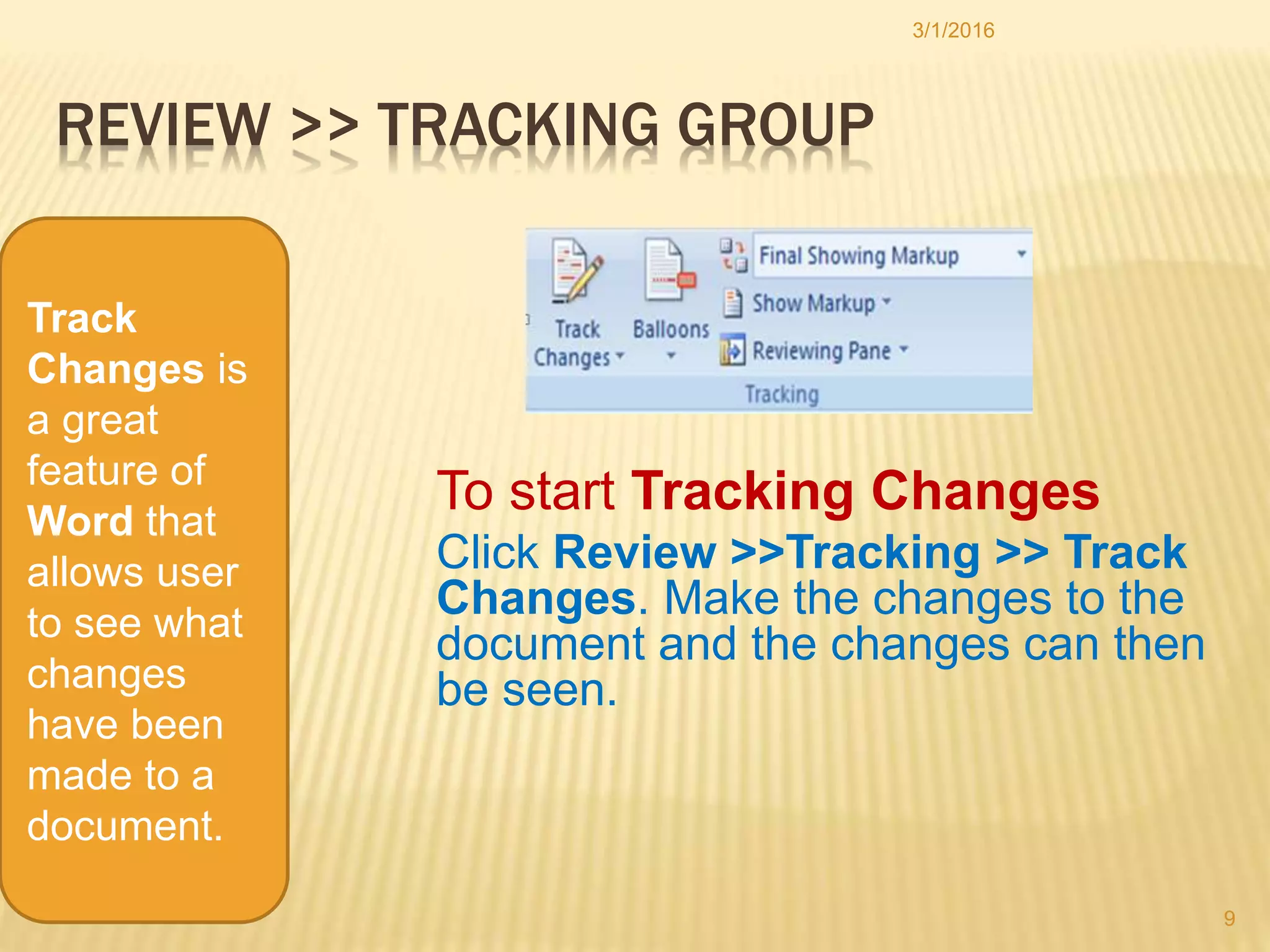 3/1/2016

REVIEW >> TRACKING GROUP

Track Changes is a great feature of Word that allows user to see what changes have been made to a document.

Track Changes

Balloons

Final Showing Markup

Show Markup

Reviewing Pane

Tracking

To start Tracking Changes

Click Review >>Tracking >> Track Changes. Make the changes to the document and the changes can then be seen.

9